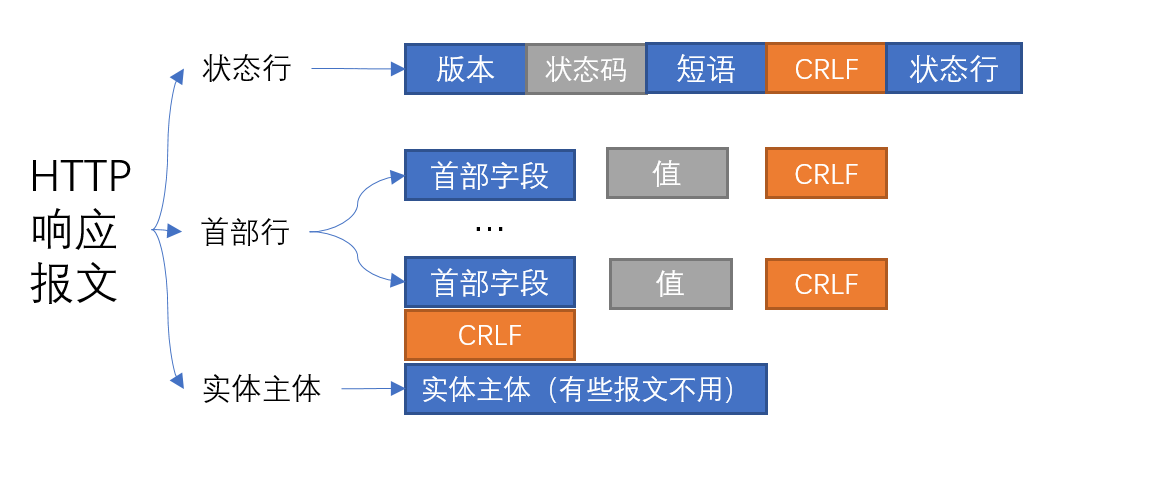 HTTP
响应
报文

状态行
版本 状态码 短语 CRLF 状态行

首部行
首部字段 值 CRLF
…
首部字段 值 CRLF
CRLF

实体主体
实体主体（有些报文不用）